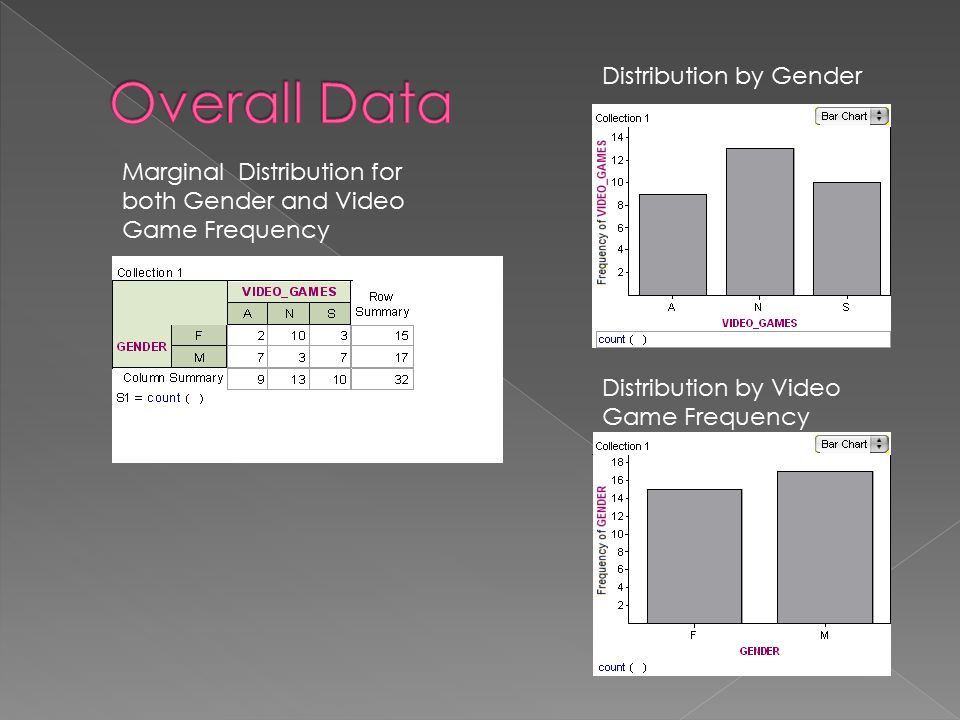 Overall Data

Marginal Distribution for both Gender and Video Game Frequency

Collection 1

| | | VIDEO_GAMES | | | Row Summary |
|---|---|---|---|---|---|
| | | A | N | S | |
| GENDER | F | 2 | 10 | 3 | 15 |
| | M | 7 | 3 | 7 | 17 |
| Column Summary | | 9 | 13 | 10 | 32 |

S1 = count ( )

Distribution by Gender

Collection 1

Bar Chart

Frequency of VIDEO_GAMES

14
12
10
8
6
4
2

A N S

VIDEO_GAMES

count ( )

Distribution by Video Game Frequency

Collection 1

Bar Chart

Frequency of GENDER

18
16
14
12
10
8
6
4
2

F M

GENDER

count ( )